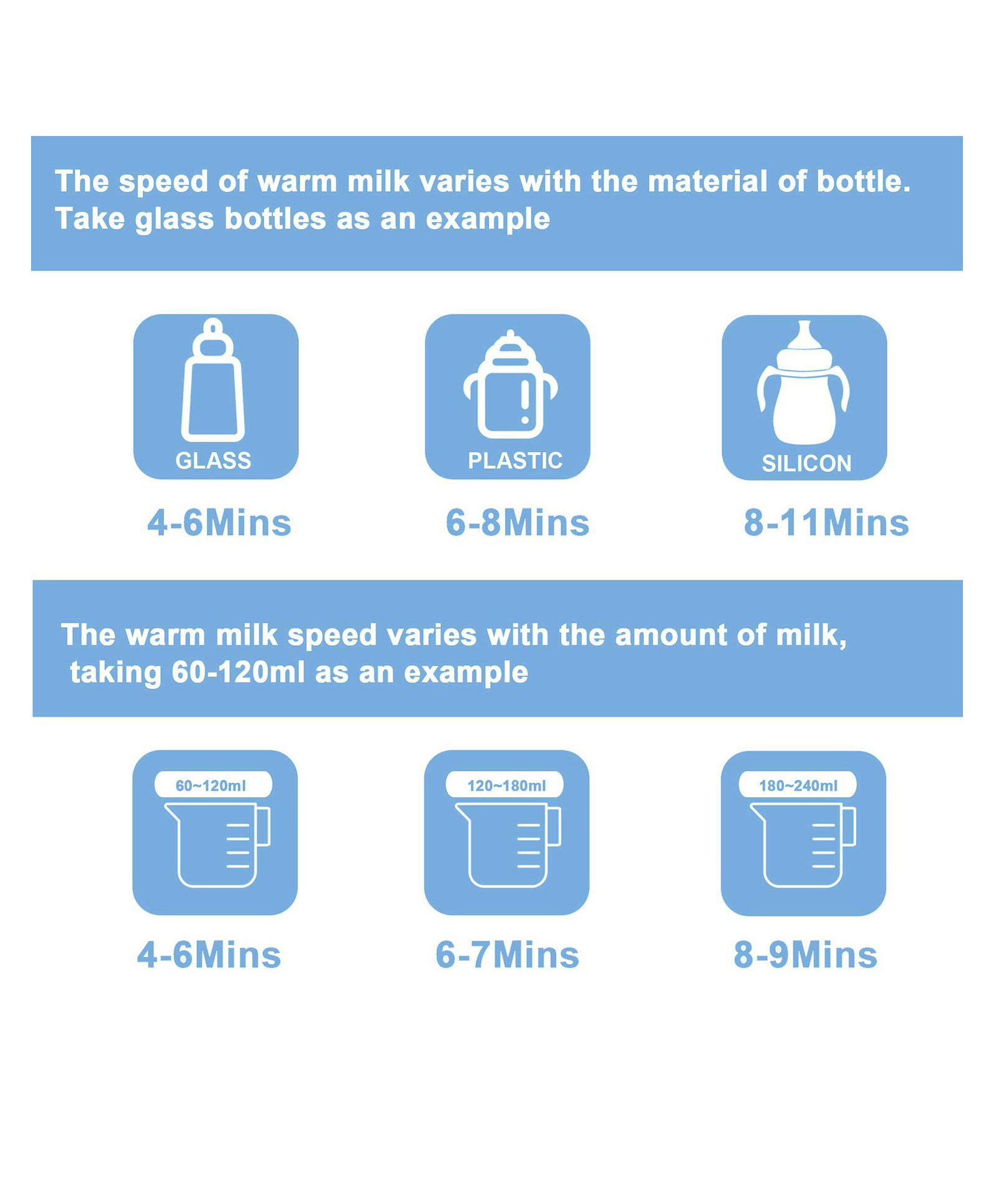 The speed of warm milk varies with the material of bottle. Take glass bottles as an example

GLASS
4-6Mins

PLASTIC
6-8Mins

SILICON
8-11Mins

The warm milk speed varies with the amount of milk, taking 60-120ml as an example

60~120ml
4-6Mins

120~180ml
6-7Mins

180~240ml
8-9Mins